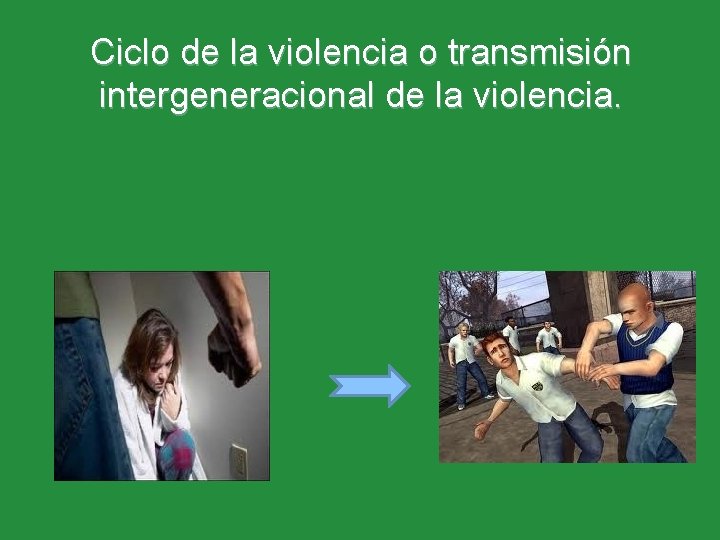 Ciclo de la violencia o transmisión intergeneracional de la violencia.